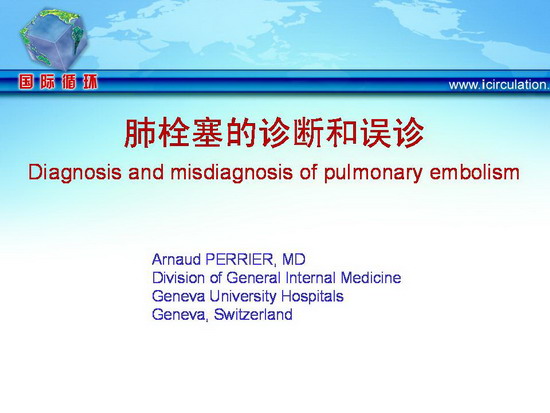 国际循环

www.icirculation.

肺栓塞的诊断和误诊

Diagnosis and misdiagnosis of pulmonary embolism

Arnaud PERRIER, MD
Division of General Internal Medicine
Geneva University Hospitals
Geneva, Switzerland